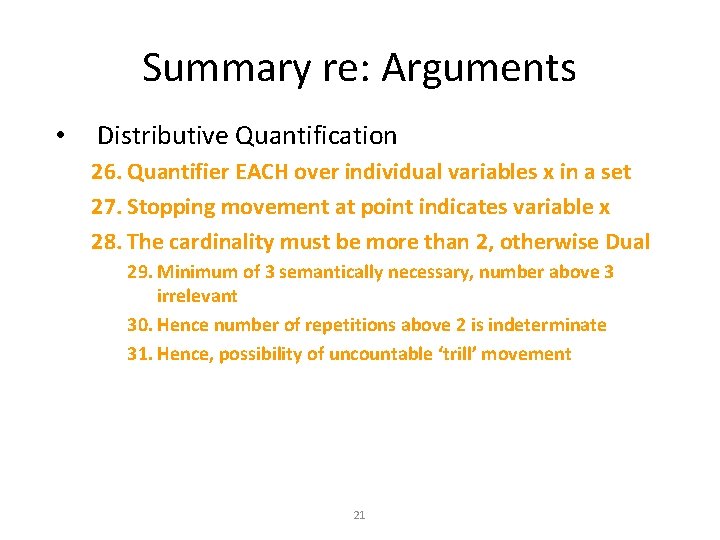 Summary re: Arguments

• Distributive Quantification

26. Quantifier EACH over individual variables x in a set

27. Stopping movement at point indicates variable x

28. The cardinality must be more than 2, otherwise Dual

29. Minimum of 3 semantically necessary, number above 3 irrelevant

30. Hence number of repetitions above 2 is indeterminate

31. Hence, possibility of uncountable ‘trill’ movement

21